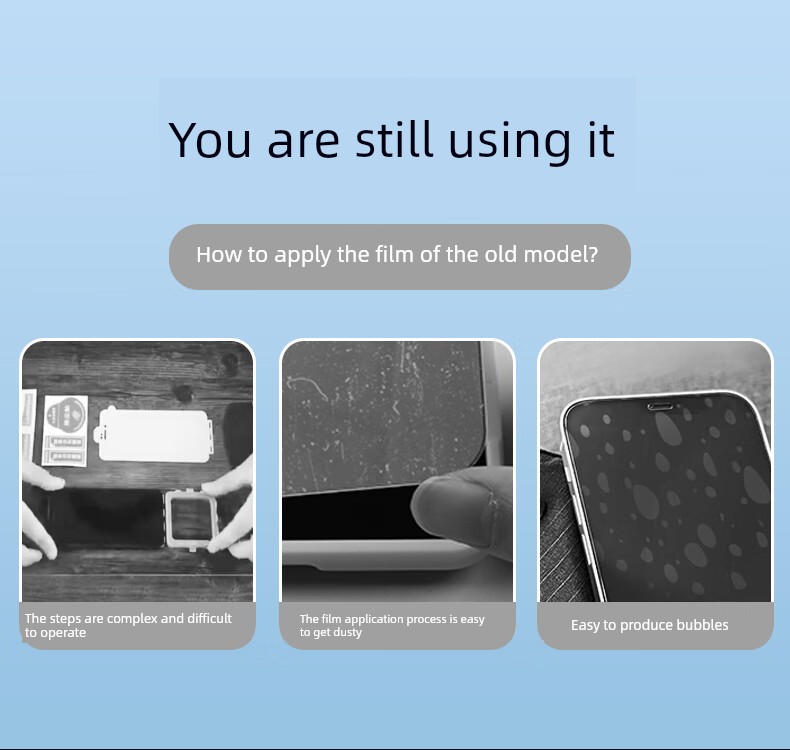 You are still using it

How to apply the film of the old model?

The steps are complex and difficult to operate

The film application process is easy to get dusty

Easy to produce bubbles